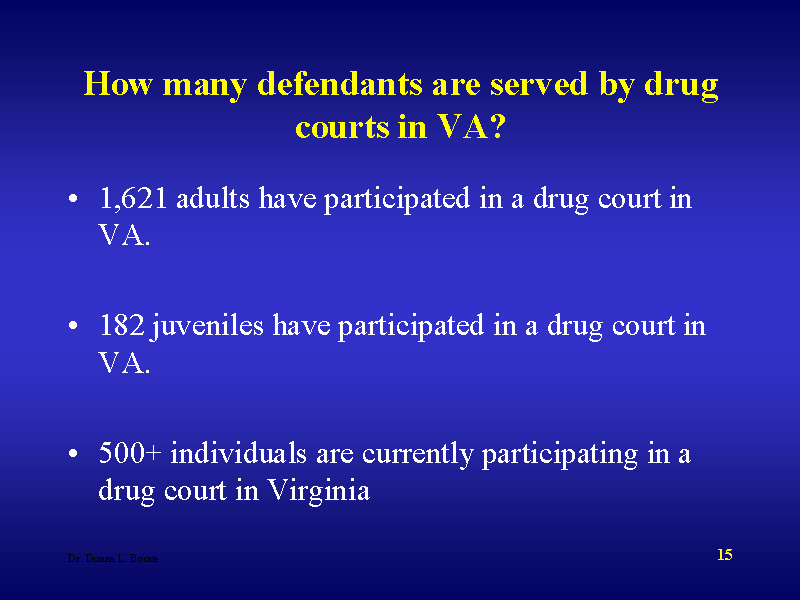 How many defendants are served by drug courts in VA?

• 1,621 adults have participated in a drug court in VA.

• 182 juveniles have participated in a drug court in VA.

• 500+ individuals are currently participating in a drug court in Virginia

Dr. Donna L. Boone

15